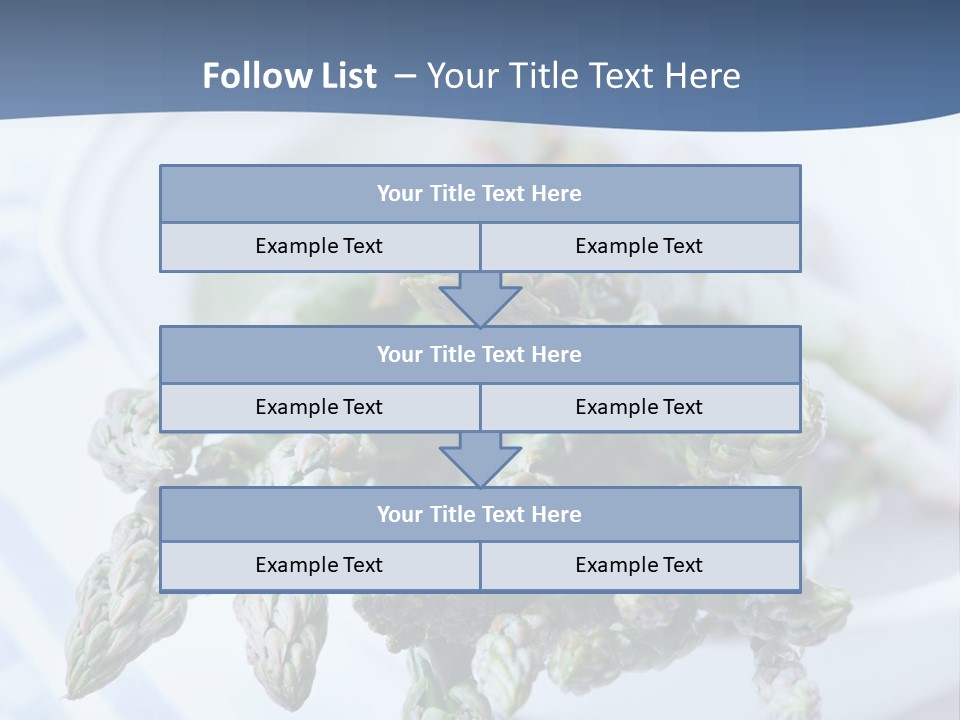 Follow List – Your Title Text Here

Your Title Text Here

Example Text

Example Text

Your Title Text Here

Example Text

Example Text

Your Title Text Here

Example Text

Example Text